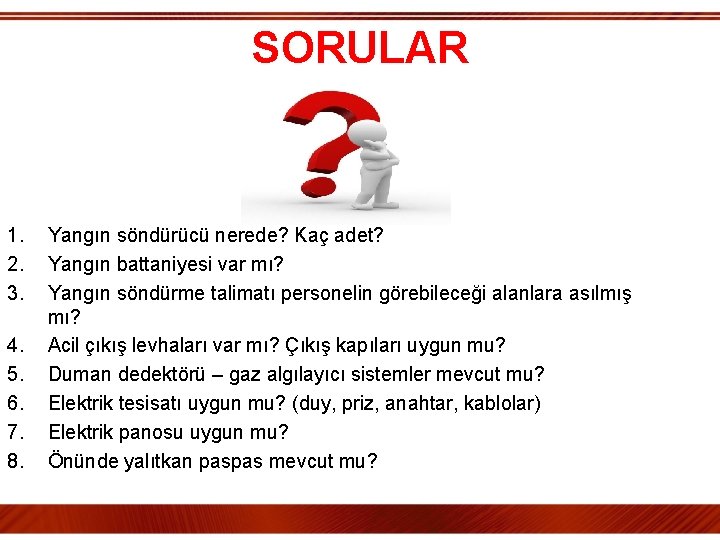 SORULAR

1. Yangın söndürücü nerede? Kaç adet?
2. Yangın battaniyesi var mı?
3. Yangın söndürme talimatı personelin görebileceği alanlara asılmış mı?
4. Acil çıkış levhaları var mı? Çıkış kapıları uygun mu?
5. Duman dedektörü – gaz algılayıcı sistemler mevcut mu?
6. Elektrik tesisatı uygun mu? (duy, priz, anahtar, kablolar)
7. Elektrik panosu uygun mu?
8. Önünde yalıtkan paspas mevcut mu?